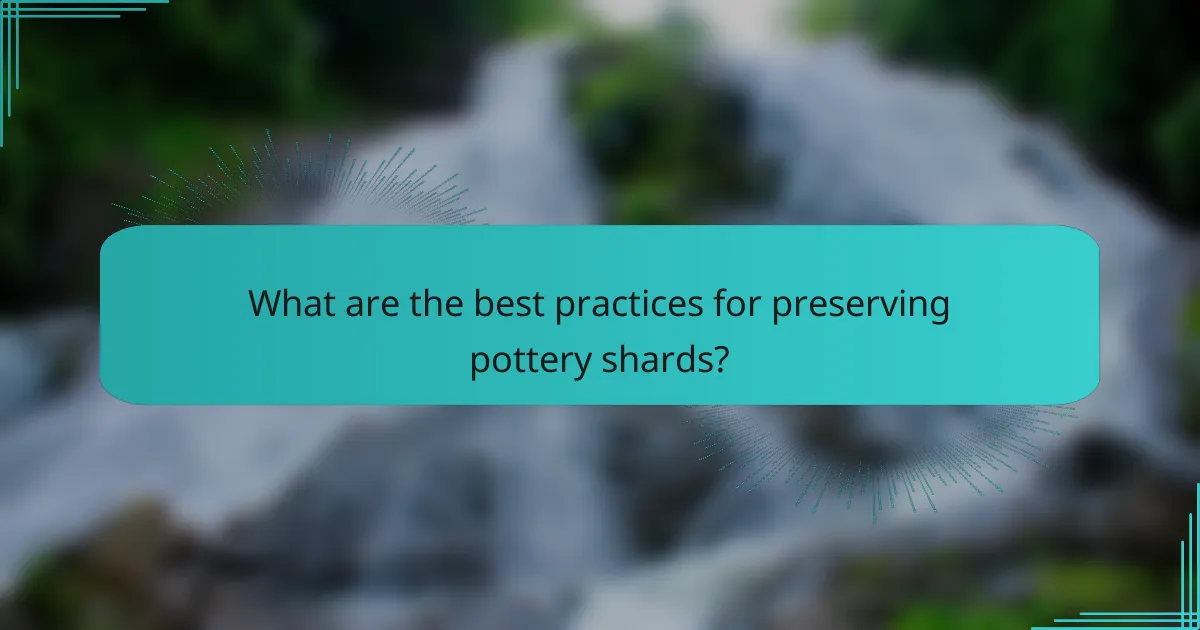 What are the best practices for preserving pottery shards?